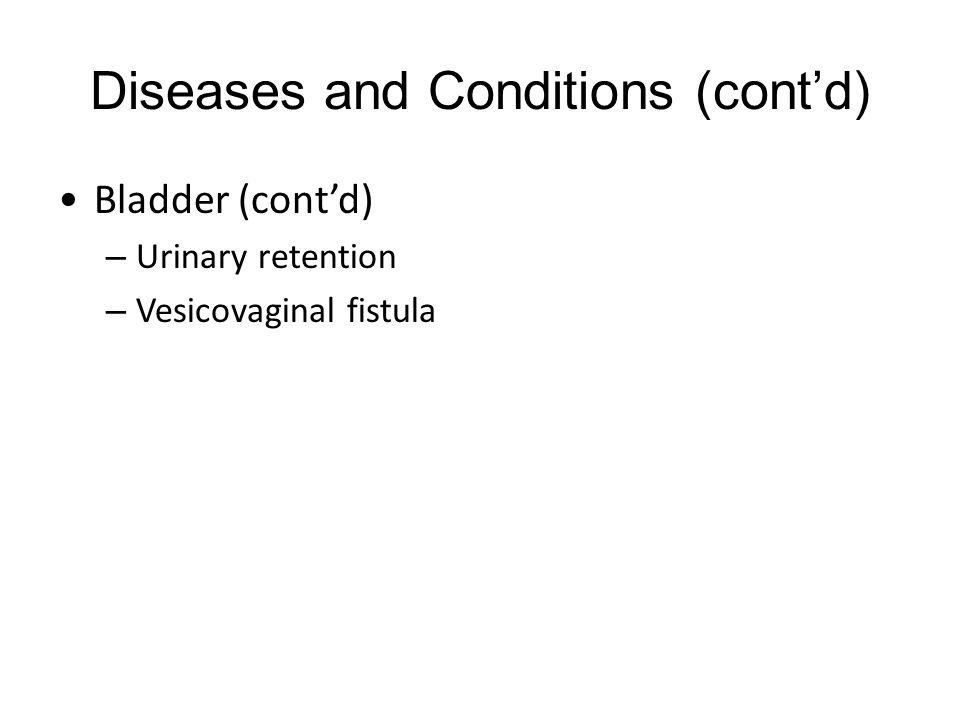 Diseases and Conditions (cont’d)

• Bladder (cont’d)
– Urinary retention
– Vesicovaginal fistula